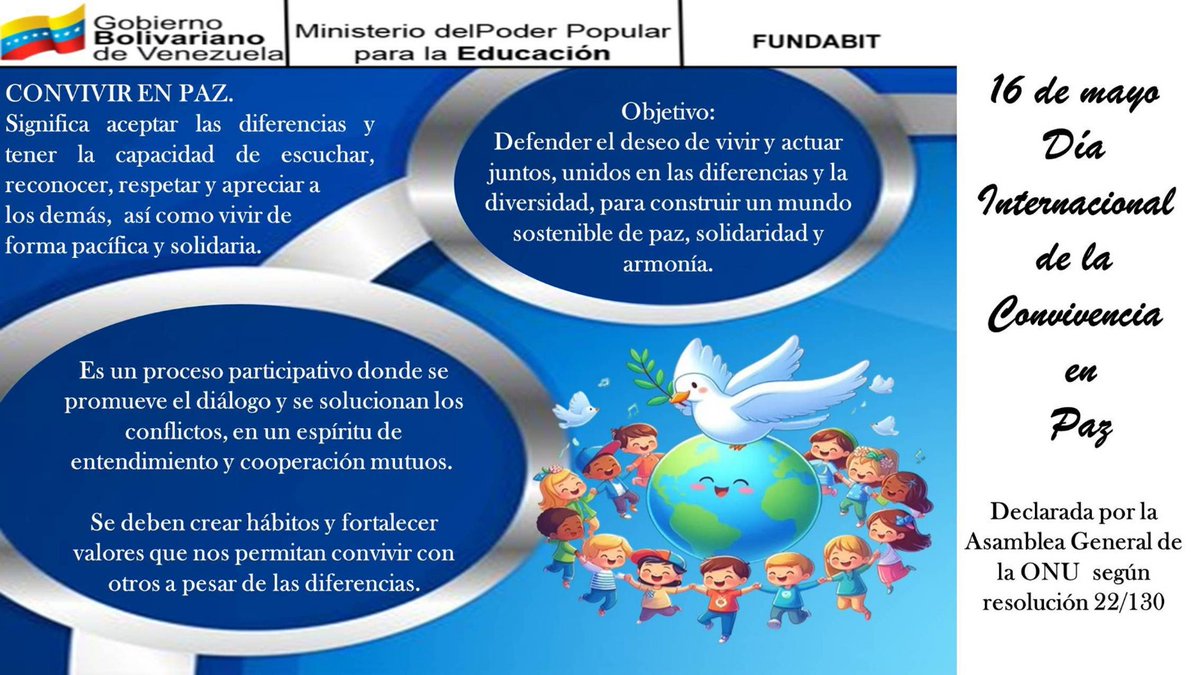 Gobierno Bolivariano de Venezuela

Ministerio delPoder Popular para la Educación

FUNDABIT

CONVIVIR EN PAZ.
Significa aceptar las diferencias y tener la capacidad de escuchar, reconocer, respetar y apreciar a los demás, así como vivir de forma pacífica y solidaria.

Objetivo:
Defender el deseo de vivir y actuar juntos, unidos en las diferencias y la diversidad, para construir un mundo sostenible de paz, solidaridad y armonía.

Es un proceso participativo donde se promueve el diálogo y se solucionan los conflictos, en un espíritu de entendimiento y cooperación mutuos.

Se deben crear hábitos y fortalecer valores que nos permitan convivir con otros a pesar de las diferencias.

16 de mayo
Día Internacional de la Convivencia en Paz

Declarada por la Asamblea General de la ONU según resolución 22/130